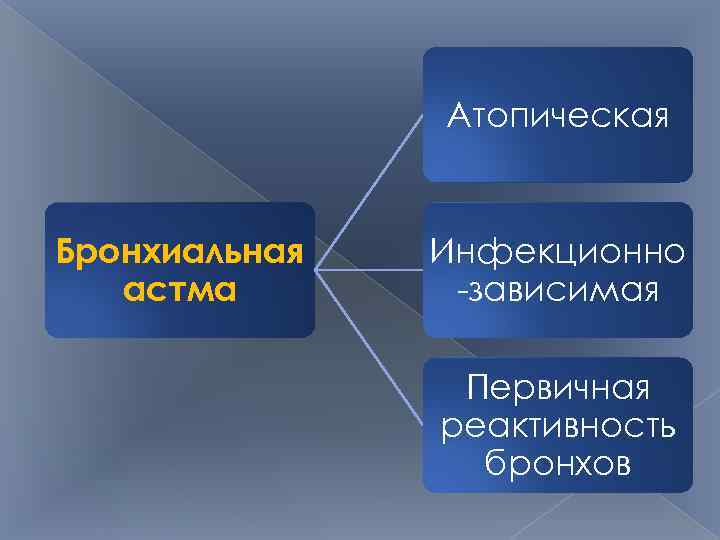 Бронхиальная астма

Атопическая

Инфекционно-зависимая

Первичная реактивность бронхов